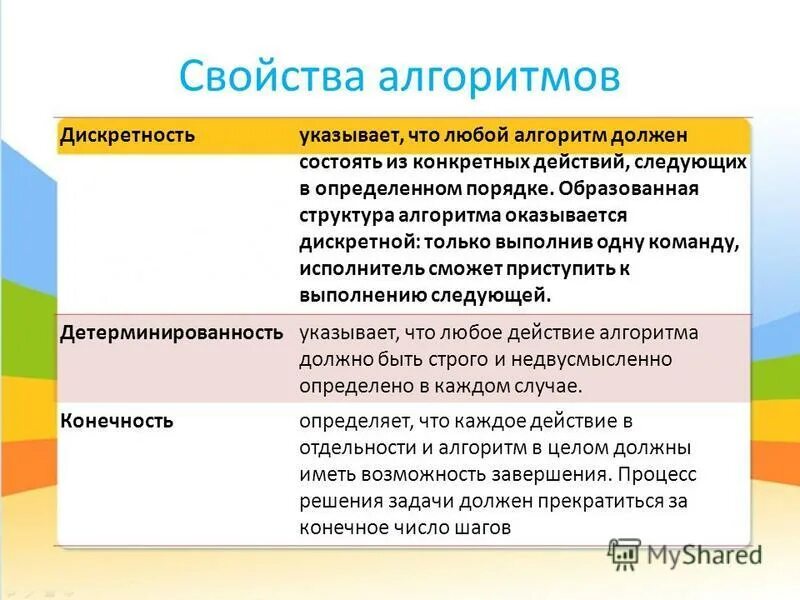 Свойства алгоритмов

| Дискретность | указывает, что любой алгоритм должен состоять из конкретных действий, следующих в определенном порядке. Образованная структура алгоритма оказывается дискретной: только выполнив одну команду, исполнитель сможет приступить к выполнению следующей. |
|---|---|
| Детерминированность | указывает, что любое действие алгоритма должно быть строго и недвусмысленно определено в каждом случае. |
| Конечность | определяет, что каждое действие в отдельности и алгоритм в целом должны иметь возможность завершения. Процесс решения задачи должен прекратиться за конечное число шагов |

MyShared